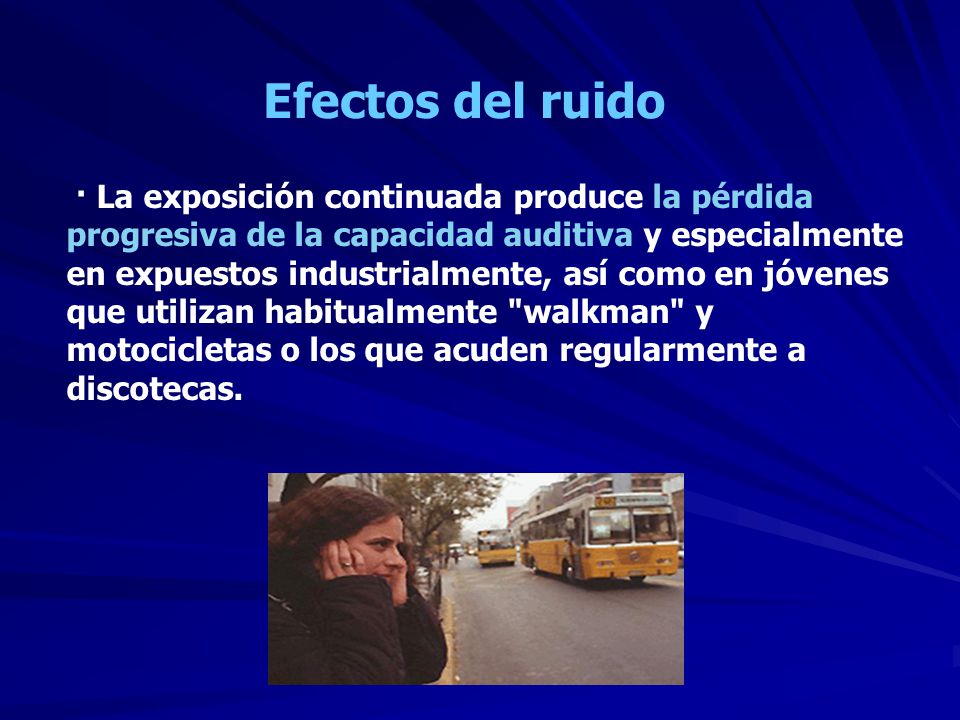 Efectos del ruido

· La exposición continuada produce la pérdida progresiva de la capacidad auditiva y especialmente en expuestos industrialmente, así como en jóvenes que utilizan habitualmente "walkman" y motocicletas o los que acuden regularmente a discotecas.